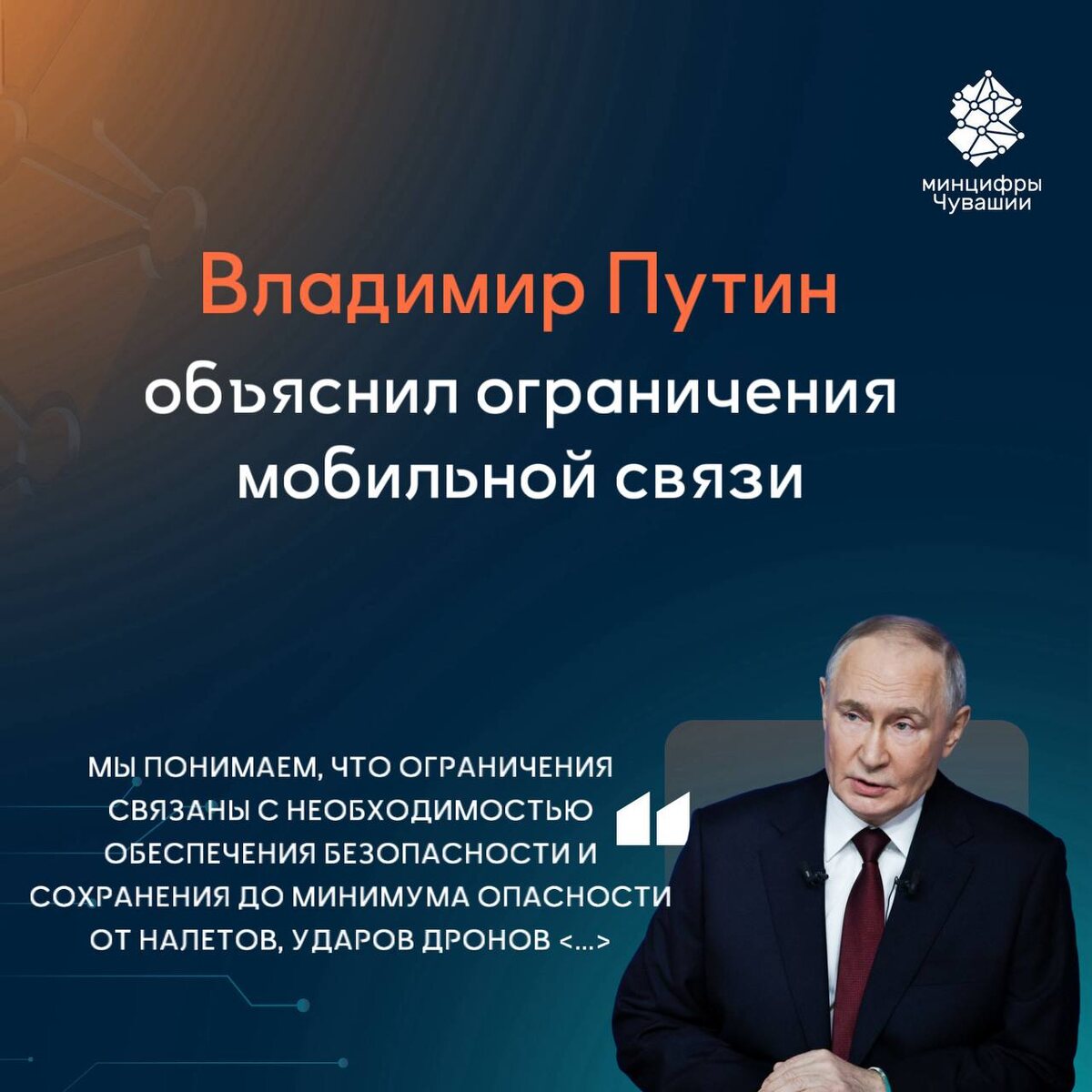 минцифры Чувашии

Владимир Путин

объяснил ограничения мобильной связи

МЫ ПОНИМАЕМ, ЧТО ОГРАНИЧЕНИЯ СВЯЗАНЫ С НЕОБХОДИМОСТЬЮ ОБЕСПЕЧЕНИЯ БЕЗОПАСНОСТИ И СОХРАНЕНИЯ ДО МИНИМУМА ОПАСНОСТИ ОТ НАЛЕТОВ, УДАРОВ ДРОНОВ <...>